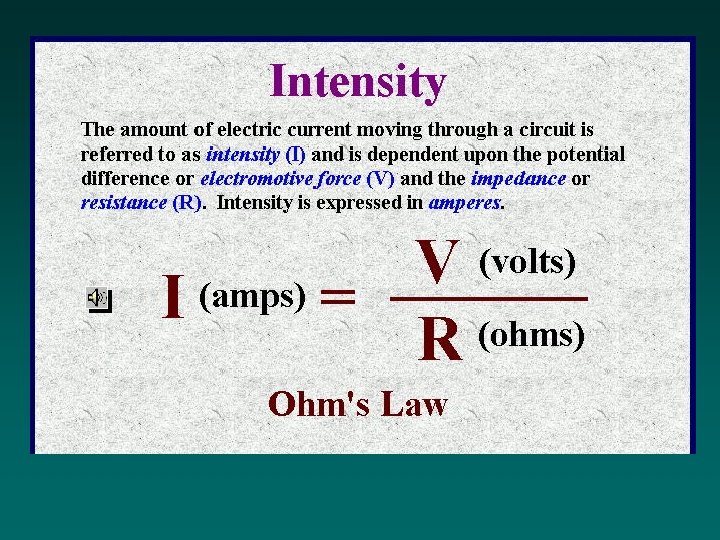 Intensity

The amount of electric current moving through a circuit is referred to as intensity (I) and is dependent upon the potential difference or electromotive force (V) and the impedance or resistance (R). Intensity is expressed in amperes.

$I \text{ (amps)} = \frac{V \text{ (volts)}}{R \text{ (ohms)}}$

Ohm's Law